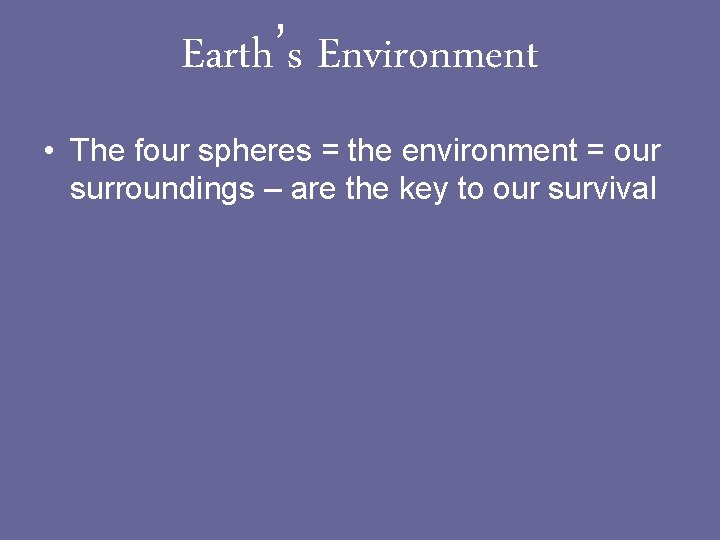 Earth's Environment

• The four spheres = the environment = our surroundings – are the key to our survival